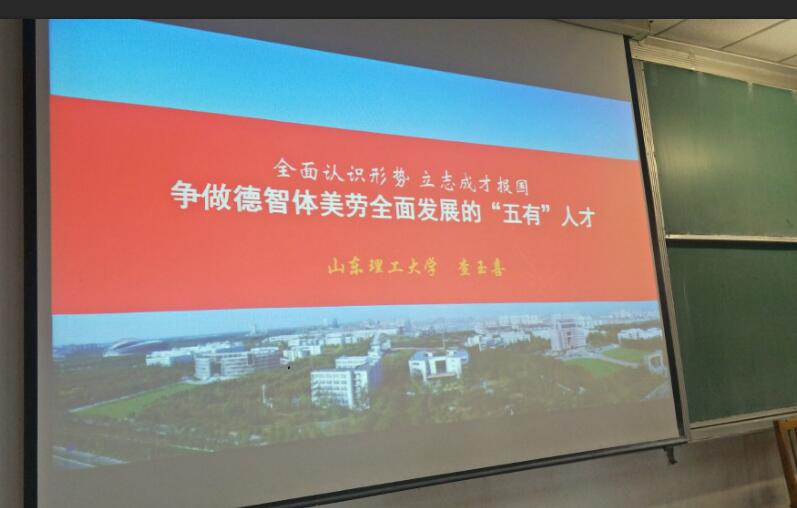 全面认识形势 立志成才报国
争做德智体美劳全面发展的“五有”人才

山东理工大学 查玉喜